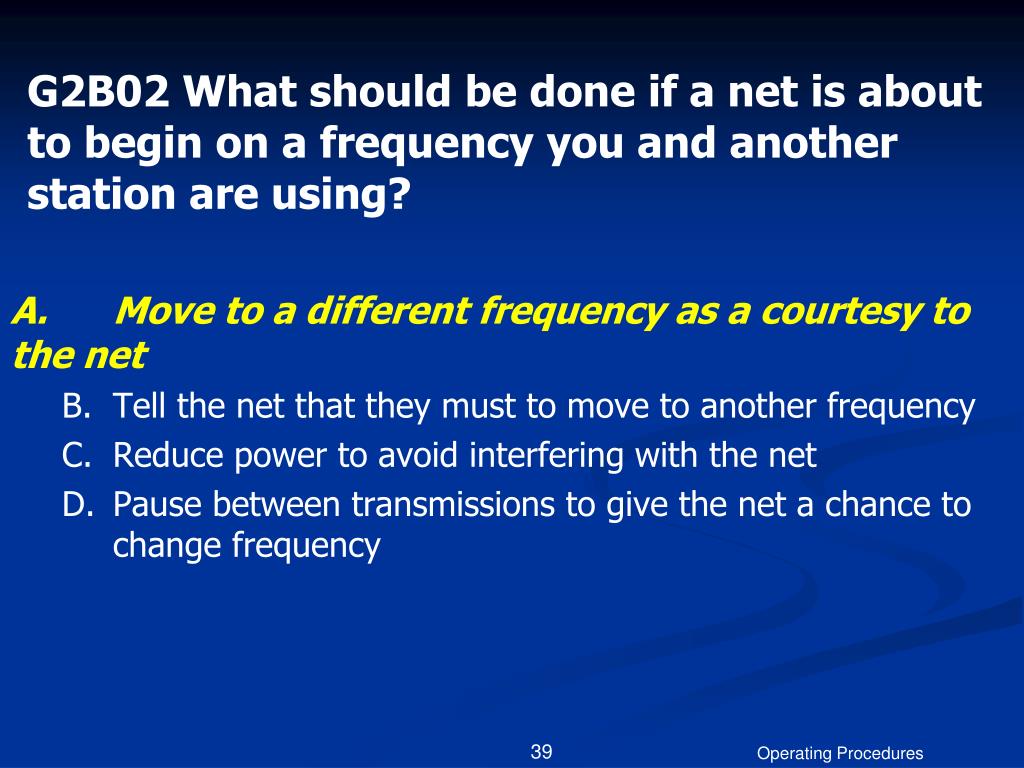 G2B02 What should be done if a net is about to begin on a frequency you and another station are using?

A. Move to a different frequency as a courtesy to the net

B. Tell the net that they must to move to another frequency

C. Reduce power to avoid interfering with the net

D. Pause between transmissions to give the net a chance to change frequency

39

Operating Procedures